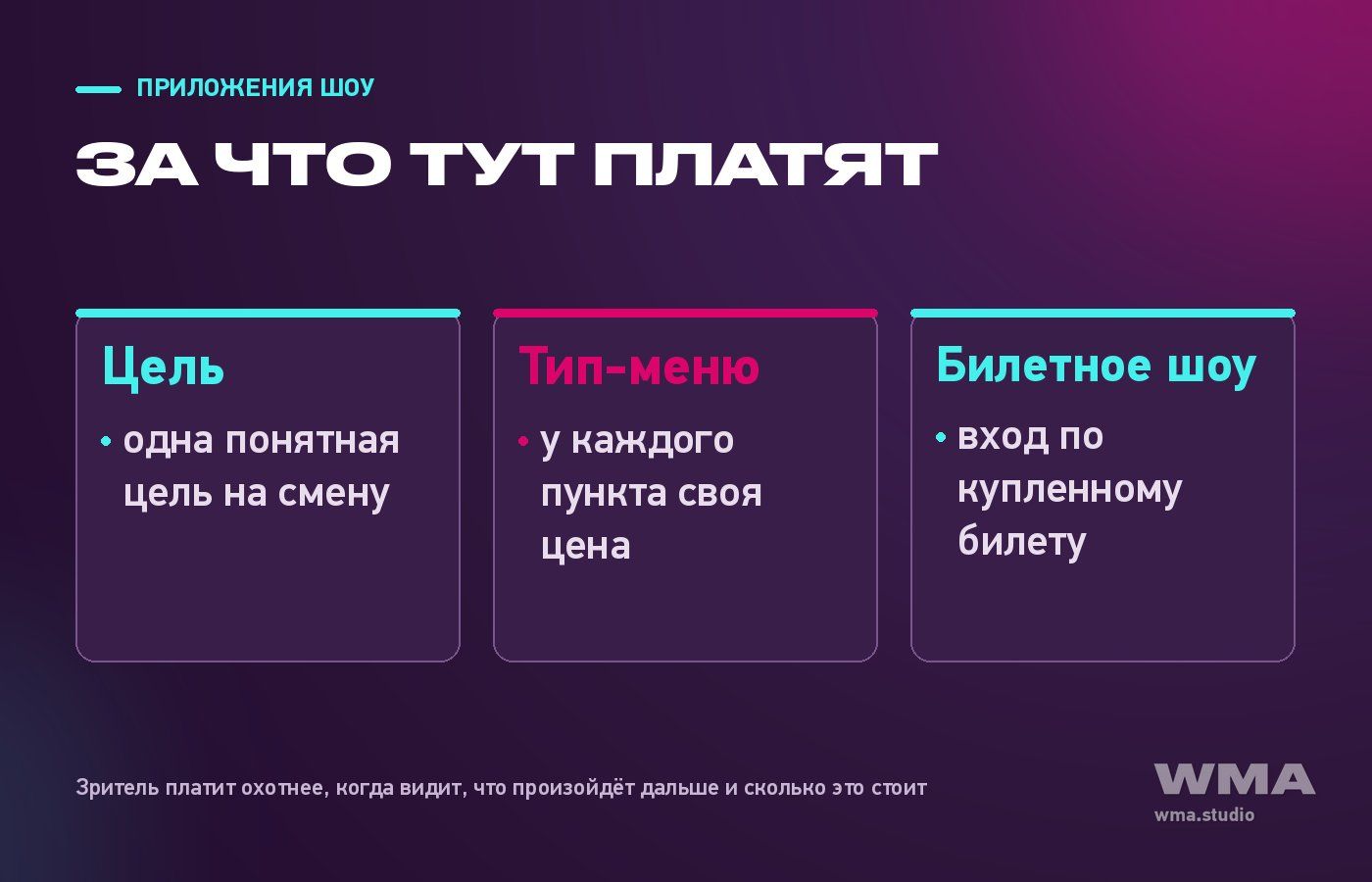 ПРИЛОЖЕНИЯ ШОУ

ЗА ЧТО ТУТ ПЛАТЯТ

Цель

• одна понятная цель на смену

Тип-меню

• у каждого пункта своя цена

Билетное шоу

• вход по купленному билету

Зритель платит охотнее, когда видит, что произойдёт дальше и сколько это стоит

WMA
wma.studio